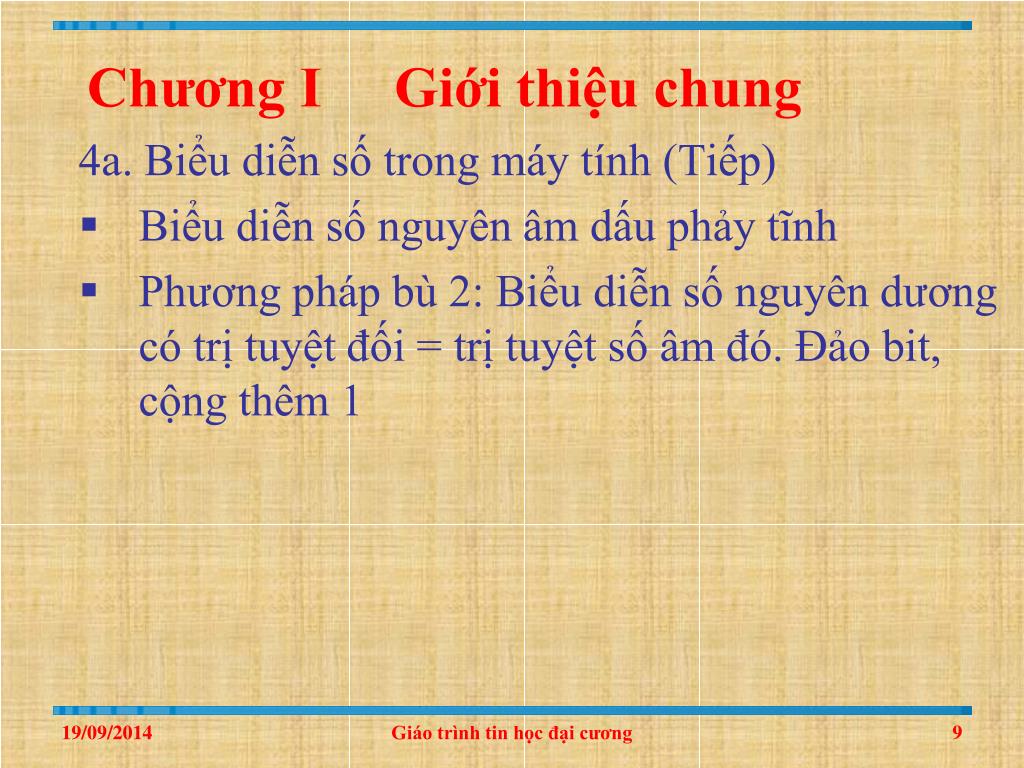 Chương I Giới thiệu chung

4a. Biểu diễn số trong máy tính (Tiếp)

▪ Biểu diễn số nguyên âm dấu phảy tĩnh

▪ Phương pháp bù 2: Biểu diễn số nguyên dương có trị tuyệt đối = trị tuyệt số âm đó. Đảo bit, cộng thêm 1

19/09/2014 Giáo trình tin học đại cương 9